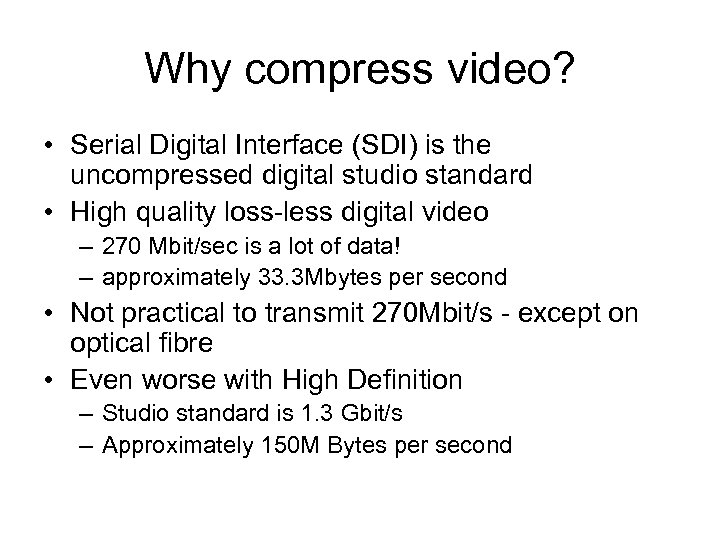 Why compress video?

• Serial Digital Interface (SDI) is the uncompressed digital studio standard
• High quality loss-less digital video
– 270 Mbit/sec is a lot of data!
– approximately 33.3Mbytes per second
• Not practical to transmit 270Mbit/s - except on optical fibre
• Even worse with High Definition
– Studio standard is 1.3 Gbit/s
– Approximately 150M Bytes per second